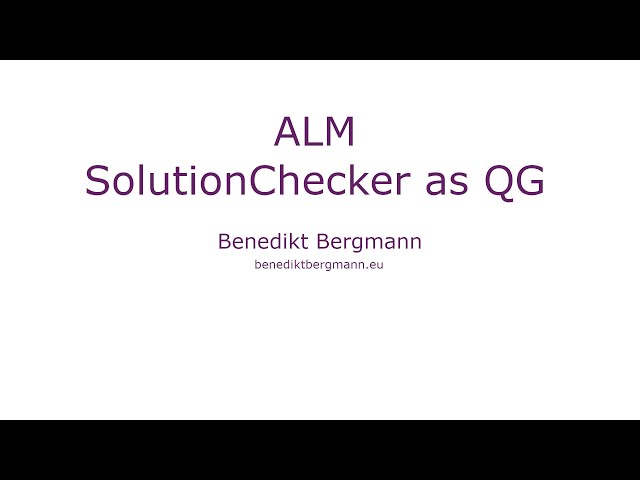 ALM
SolutionChecker as QG

Benedikt Bergmann
benediktbergmann.eu